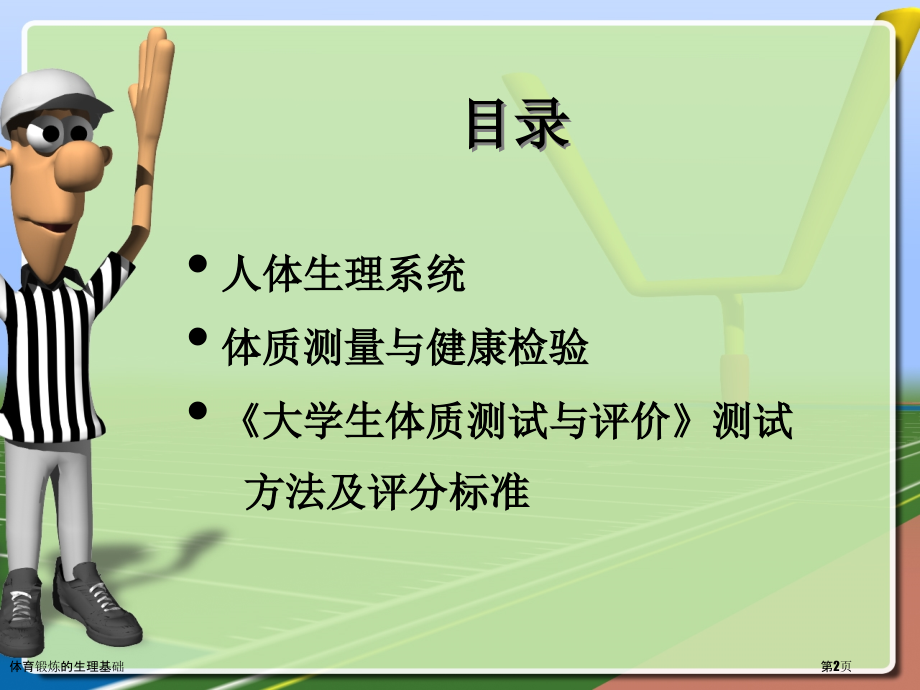 目录

• 人体生理系统

• 体质测量与健康检验

• 《大学生体质测试与评价》测试方法及评分标准

体育锻炼的生理基础

第2页